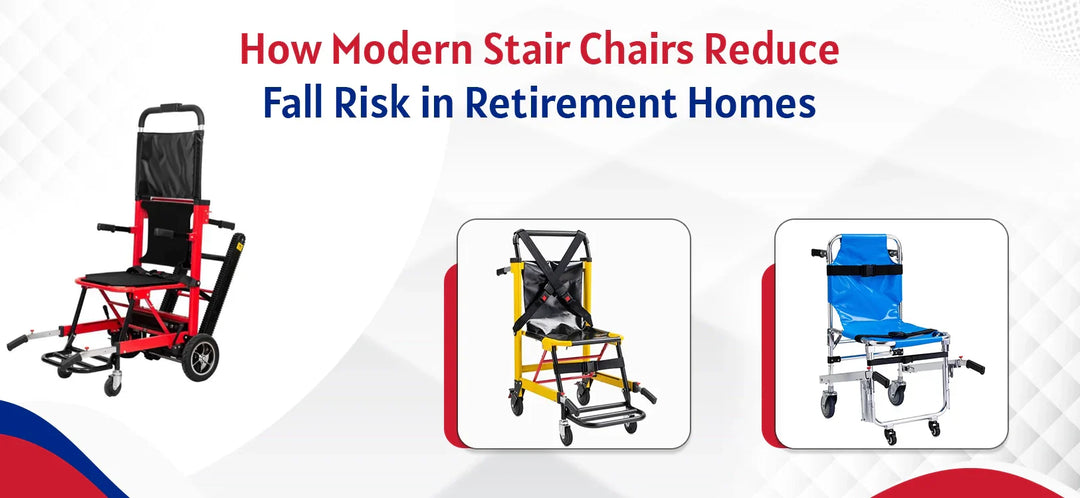 How Modern Stair Chairs Reduce
Fall Risk in Retirement Homes